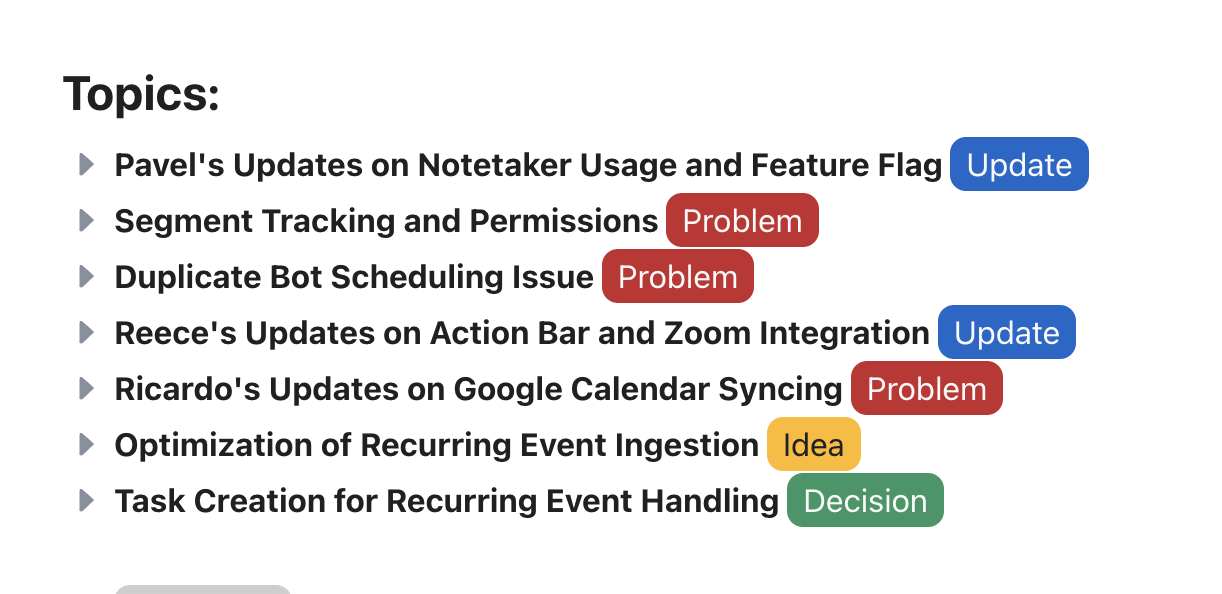 Topics:

Pavel's Updates on Notetaker Usage and Feature Flag Update
Segment Tracking and Permissions Problem
Duplicate Bot Scheduling Issue Problem
Reece's Updates on Action Bar and Zoom Integration Update
Ricardo's Updates on Google Calendar Syncing Problem
Optimization of Recurring Event Ingestion Idea
Task Creation for Recurring Event Handling Decision